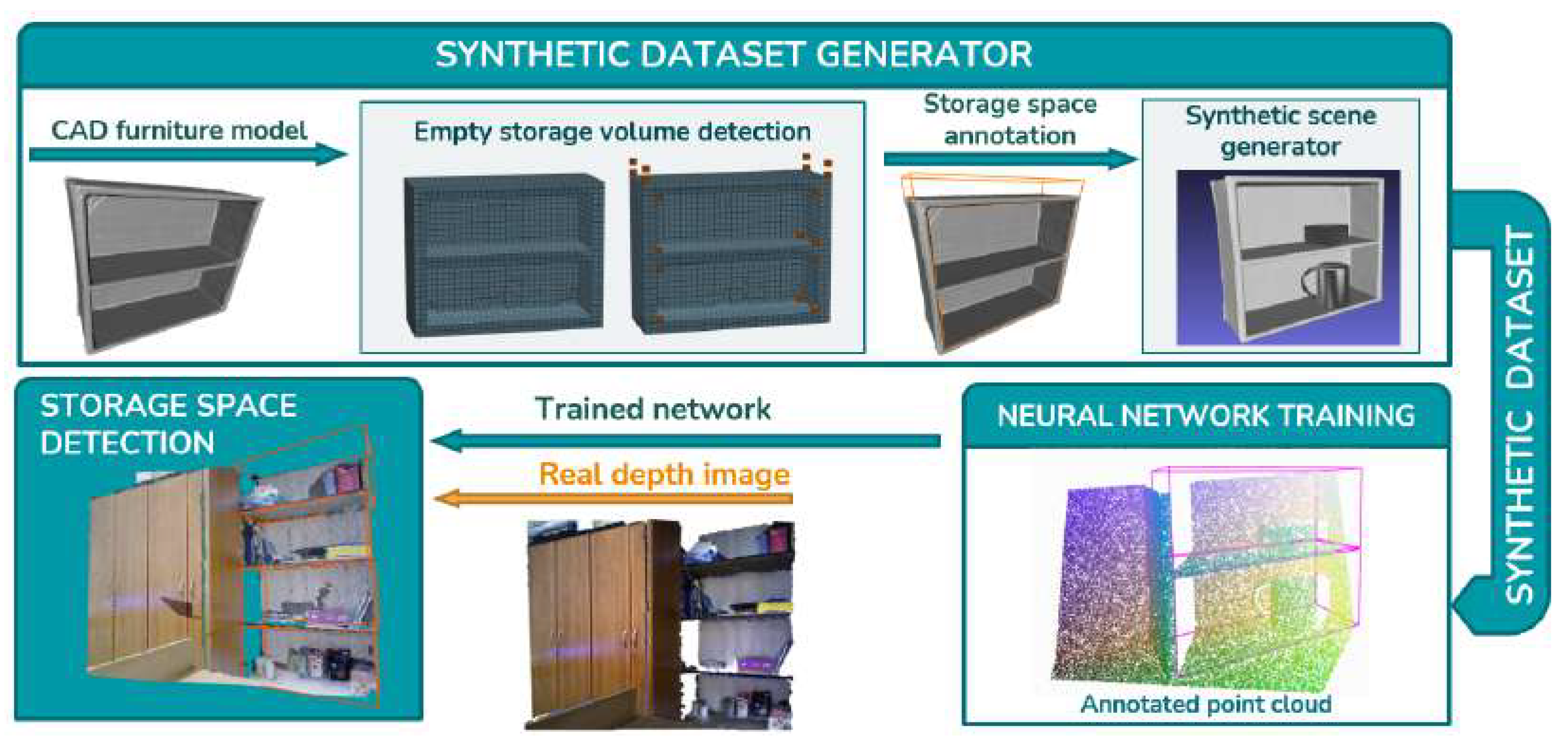 SYNTHETIC DATASET GENERATOR

CAD furniture model

Empty storage volume detection

Storage space annotation

Synthetic scene generator

SYNTHETIC DATASET

STORAGE SPACE DETECTION

Trained network

Real depth image

NEURAL NETWORK TRAINING

Annotated point cloud